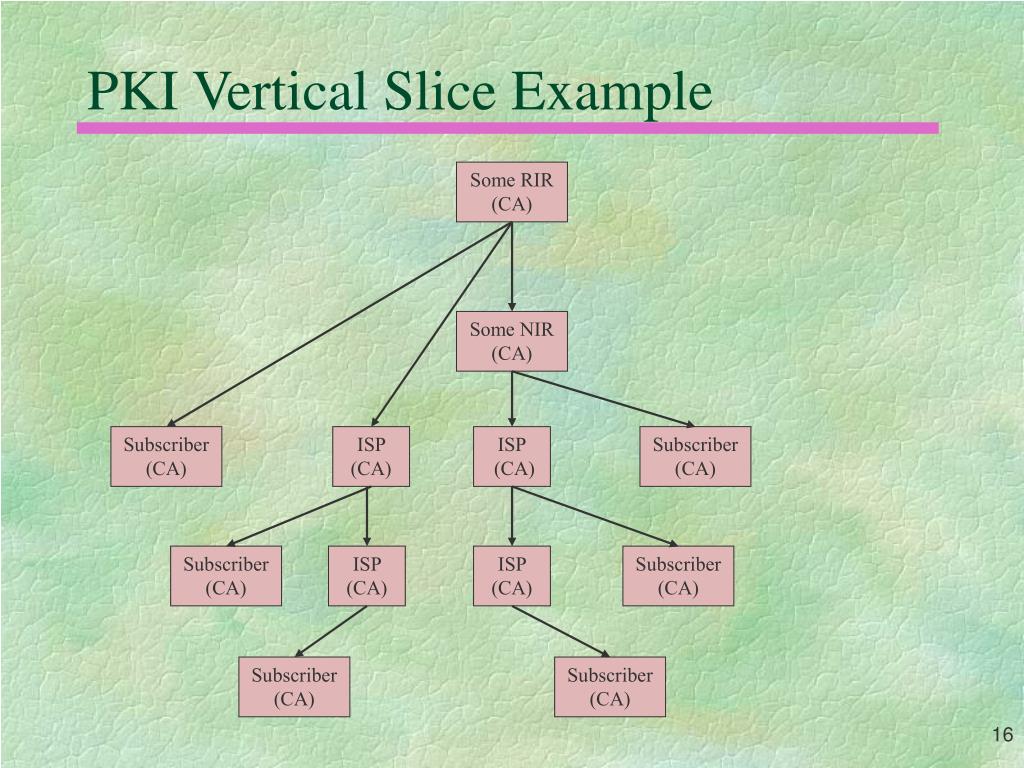 PKI Vertical Slice Example

Some RIR
(CA)

Some NIR
(CA)

Subscriber
(CA)

ISP
(CA)

ISP
(CA)

Subscriber
(CA)

Subscriber
(CA)

ISP
(CA)

ISP
(CA)

Subscriber
(CA)

Subscriber
(CA)

Subscriber
(CA)

16